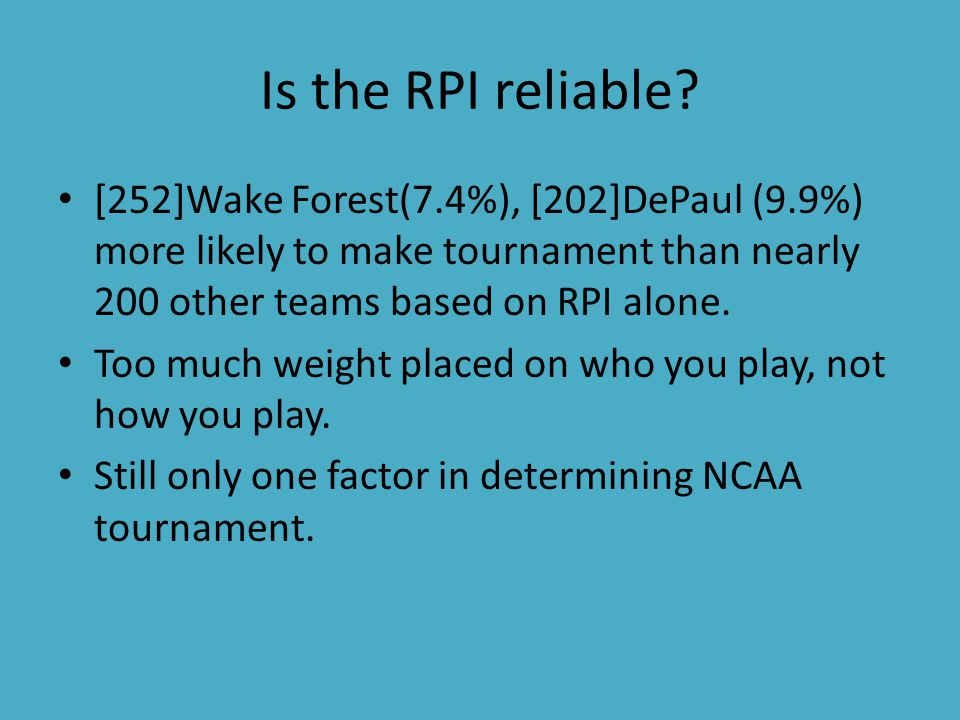 Is the RPI reliable?

• [252]Wake Forest(7.4%), [202]DePaul (9.9%) more likely to make tournament than nearly 200 other teams based on RPI alone.
• Too much weight placed on who you play, not how you play.
• Still only one factor in determining NCAA tournament.